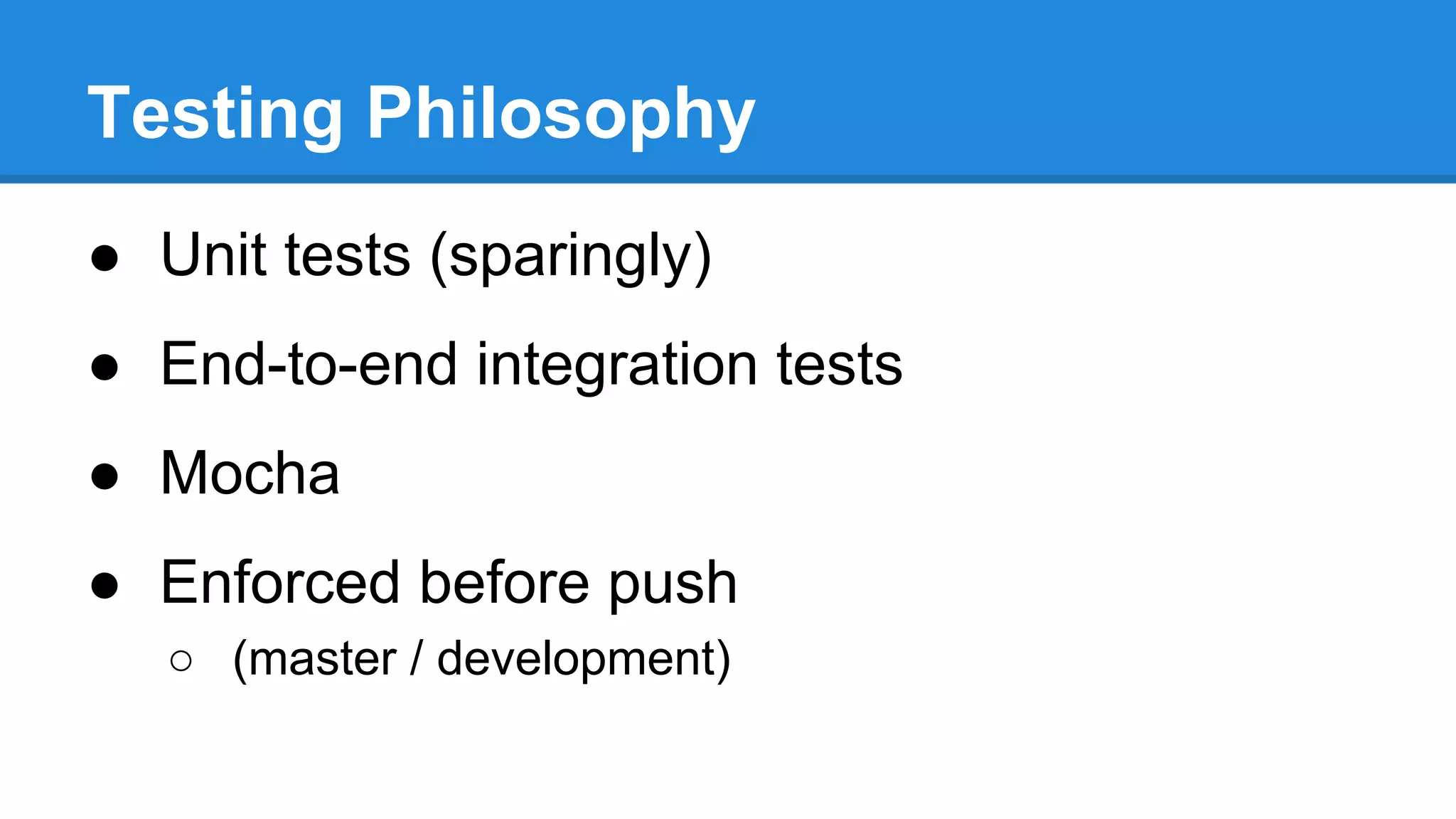 Testing Philosophy

● Unit tests (sparingly)
● End-to-end integration tests
● Mocha
● Enforced before push
  ○ (master / development)